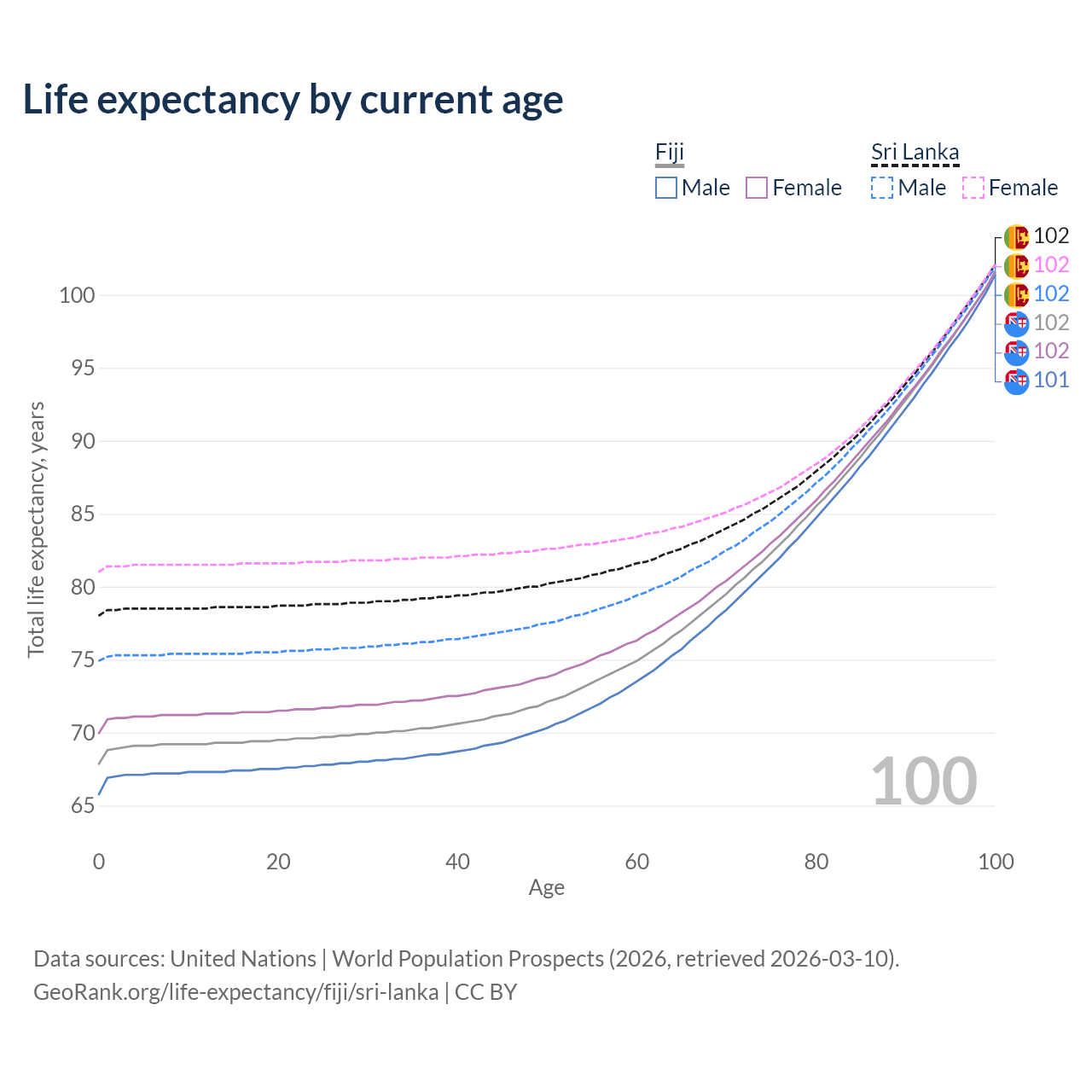 Life expectancy by current age

Fiji
Male Female

Sri Lanka
Male Female

102
102
102
102
102
101

Total life expectancy, years

100
95
90
85
80
75
70
65

100

0
20
40
60
80
100
Age

Data sources: United Nations | World Population Prospects (2026, retrieved 2026-03-10).
GeoRank.org/life-expectancy/fiji/sri-lanka | CC BY